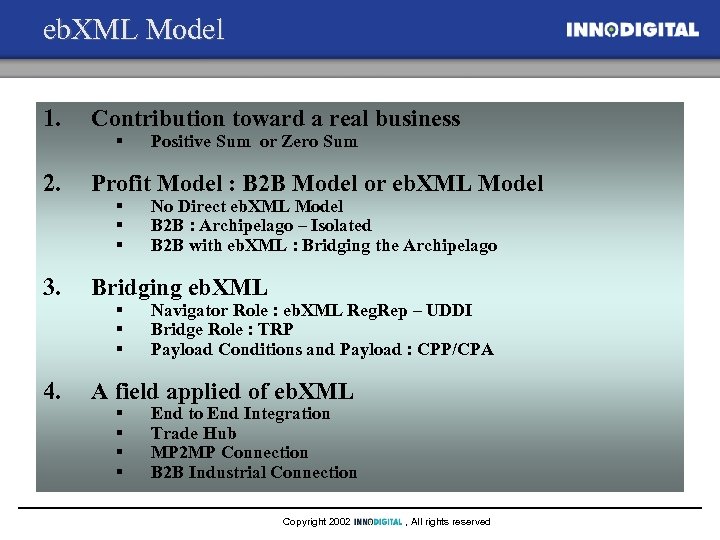 ebXML Model

INNODIGITAL

1. Contribution toward a real business
▪ Positive Sum or Zero Sum

2. Profit Model : B2B Model or ebXML Model
▪ No Direct ebXML Model
▪ B2B : Archipelago – Isolated
▪ B2B with ebXML : Bridging the Archipelago

3. Bridging ebXML
▪ Navigator Role : ebXML RegRep – UDDI
▪ Bridge Role : TRP
▪ Payload Conditions and Payload : CPP/CPA

4. A field applied of ebXML
▪ End to End Integration
▪ Trade Hub
▪ MP2MP Connection
▪ B2B Industrial Connection

Copyright 2002 INNODIGITAL , All rights reserved